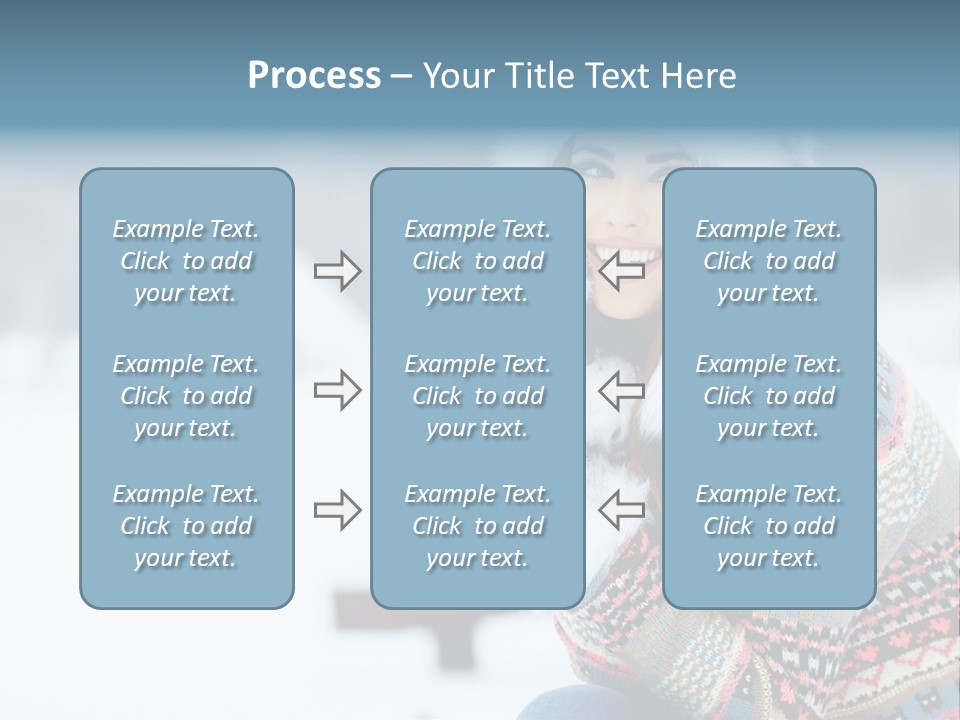 Process – Your Title Text Here

Example Text. Click to add your text.

Example Text. Click to add your text.

Example Text. Click to add your text.

Example Text. Click to add your text.

Example Text. Click to add your text.

Example Text. Click to add your text.

Example Text. Click to add your text.

Example Text. Click to add your text.

Example Text. Click to add your text.